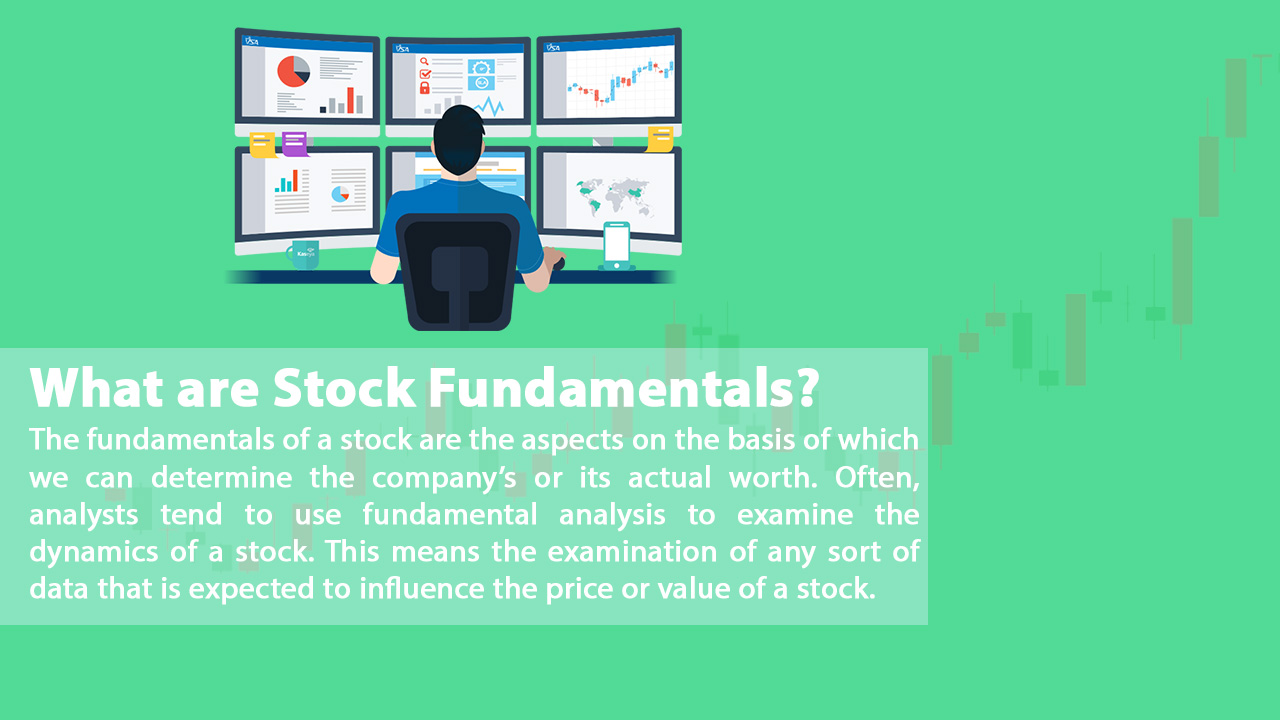 What are Stock Fundamentals?

The fundamentals of a stock are the aspects on the basis of which we can determine the company's or its actual worth. Often, analysts tend to use fundamental analysis to examine the dynamics of a stock. This means the examination of any sort of data that is expected to influence the price or value of a stock.